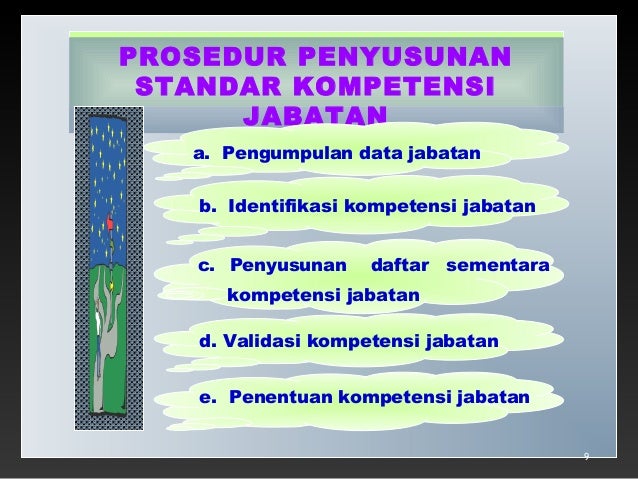 PROSEDUR PENYUSUNAN STANDAR KOMPETENSI JABATAN

a. Pengumpulan data jabatan

b. Identifikasi kompetensi jabatan

c. Penyusunan daftar sementara kompetensi jabatan

d. Validasi kompetensi jabatan

e. Penentuan kompetensi jabatan

9